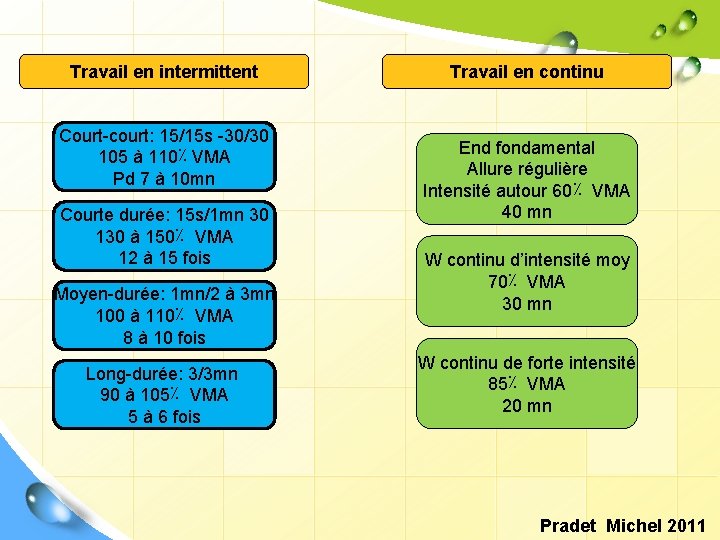 Travail en intermittent

Court-court: 15/15s -30/30
105 à 110% VMA
Pd 7 à 10mn

Courte durée: 15s/1mn 30
130 à 150% VMA
12 à 15 fois

Moyen-durée: 1mn/2 à 3mn
100 à 110% VMA
8 à 10 fois

Long-durée: 3/3mn
90 à 105% VMA
5 à 6 fois

Travail en continu

End fondamental
Allure régulière
Intensité autour 60% VMA
40 mn

W continu d'intensité moy
70% VMA
30 mn

W continu de forte intensité
85% VMA
20 mn

Pradet Michel 2011